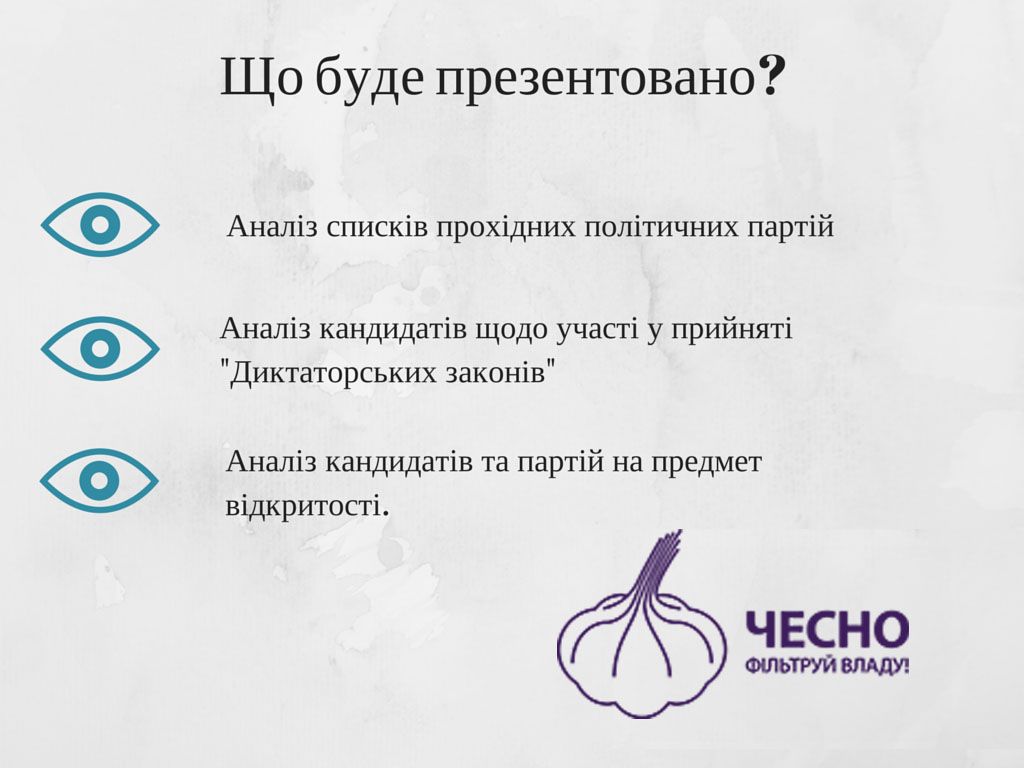 Що буде презентовано?

Аналіз списків прохідних політичних партій

Аналіз кандидатів щодо участі у прийняті "Диктаторських законів"

Аналіз кандидатів та партій на предмет відкритості.

ЧЕСНО
ФІЛЬТРУЙ ВЛАДУ!